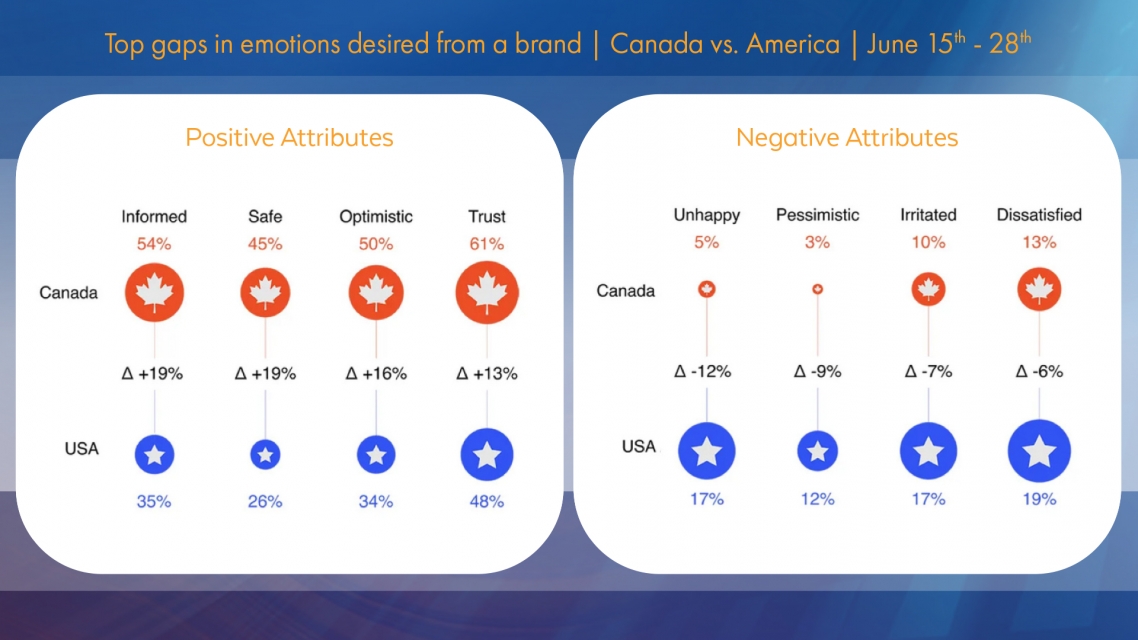 Top gaps in emotions desired from a brand | Canada vs. America | June 15$^{th}$ - 28$^{th}$

Positive Attributes

| | Informed | Safe | Optimistic | Trust |
|---|---|---|---|---|
| Canada | 54% | 45% | 50% | 61% |
| | Δ +19% | Δ +19% | Δ +16% | Δ +13% |
| USA | 35% | 26% | 34% | 48% |

Negative Attributes

| | Unhappy | Pessimistic | Irritated | Dissatisfied |
|---|---|---|---|---|
| Canada | 5% | 3% | 10% | 13% |
| | Δ -12% | Δ -9% | Δ -7% | Δ -6% |
| USA | 17% | 12% | 17% | 19% |